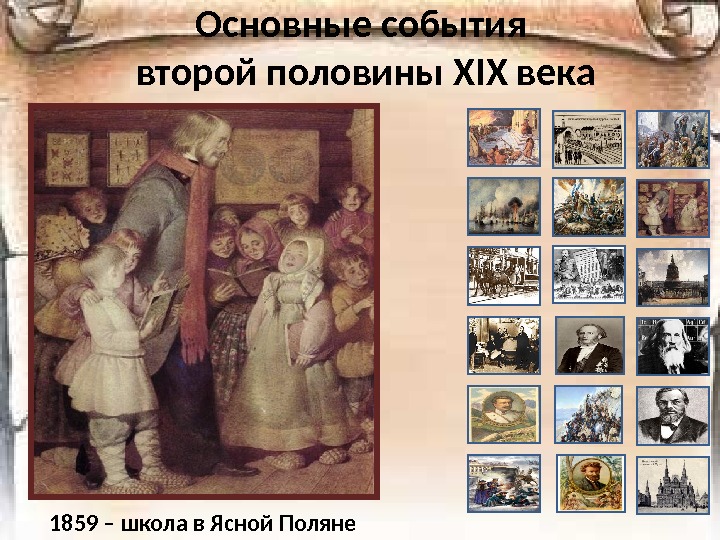 Основные события
второй половины XIX века

1859 – школа в Ясной Поляне